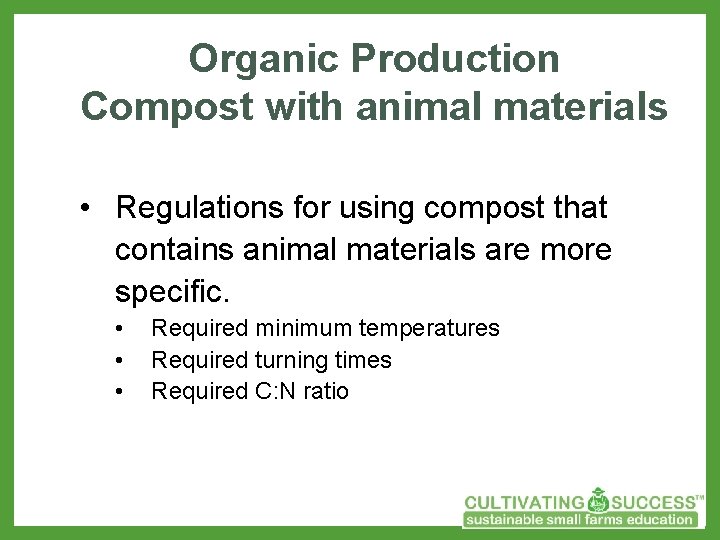 Organic Production
Compost with animal materials

• Regulations for using compost that contains animal materials are more specific.
• Required minimum temperatures
• Required turning times
• Required C:N ratio

CULTIVATING SUCCESS™
sustainable small farms education